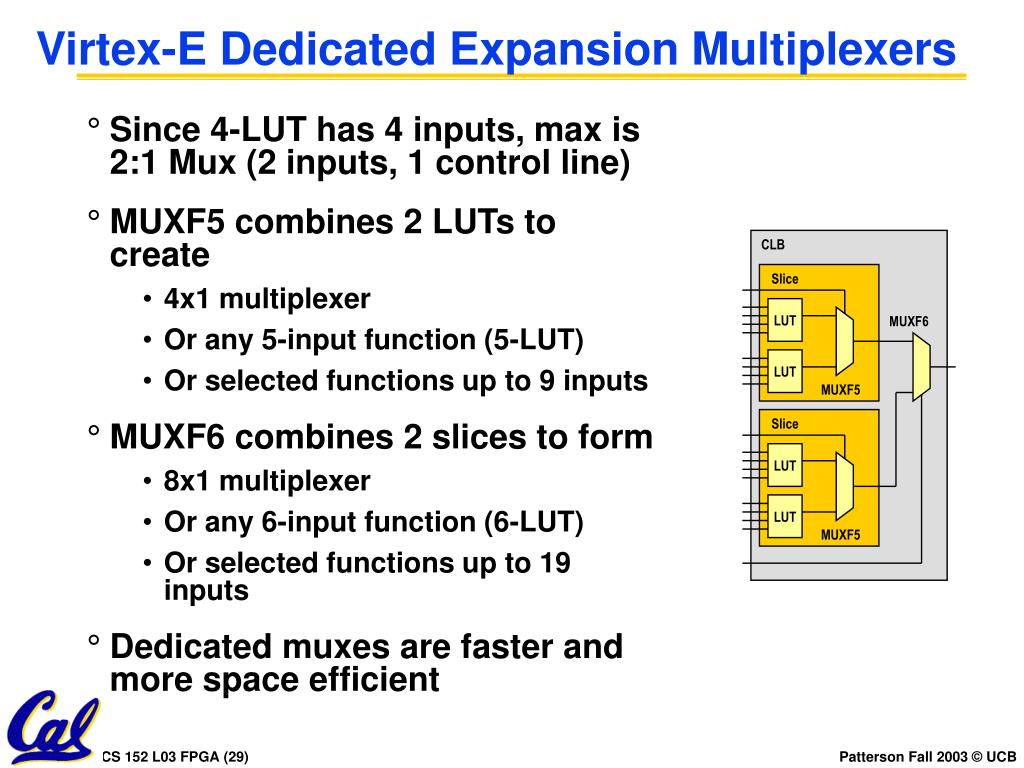 Virtex-E Dedicated Expansion Multiplexers

° Since 4-LUT has 4 inputs, max is 2:1 Mux (2 inputs, 1 control line)

° MUXF5 combines 2 LUTs to create
• 4x1 multiplexer
• Or any 5-input function (5-LUT)
• Or selected functions up to 9 inputs

° MUXF6 combines 2 slices to form
• 8x1 multiplexer
• Or any 6-input function (6-LUT)
• Or selected functions up to 19 inputs

° Dedicated muxes are faster and more space efficient

CLB
Slice
LUT
LUT
MUXF5
MUXF6
Slice
LUT
LUT
MUXF5

Cal

CS 152 L03 FPGA (29)

Patterson Fall 2003 © UCB